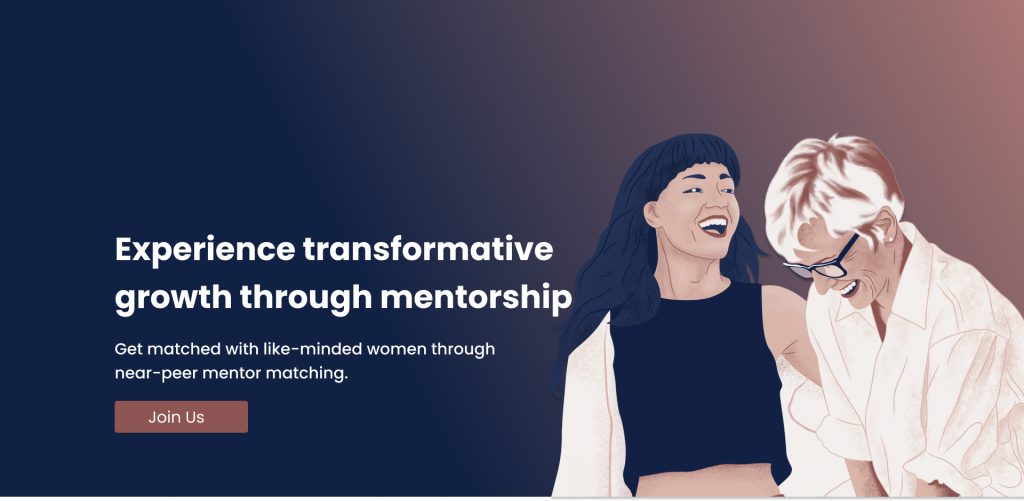 Experience transformative growth through mentorship

Get matched with like-minded women through near-peer mentor matching.

Join Us